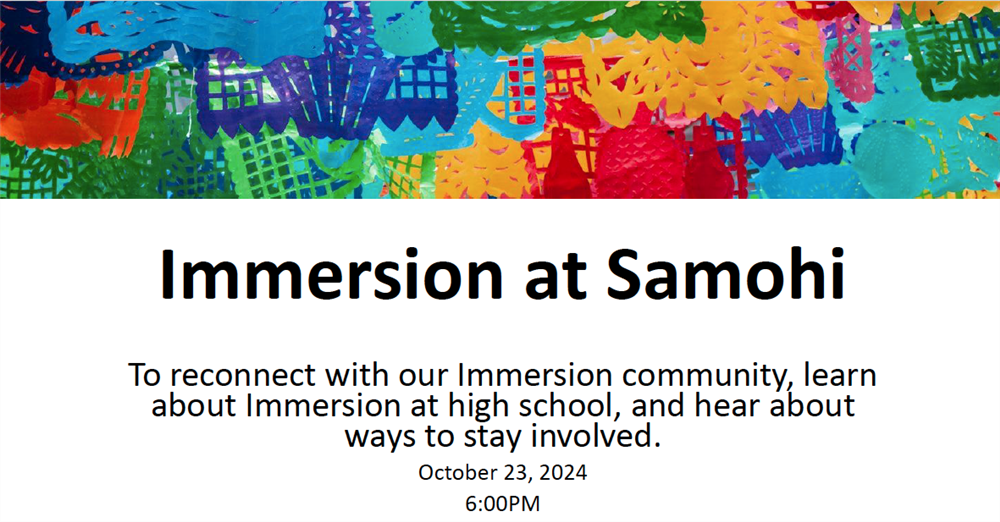 Immersion at Samohi

To reconnect with our Immersion community, learn about Immersion at high school, and hear about ways to stay involved.

October 23, 2024

6:00PM